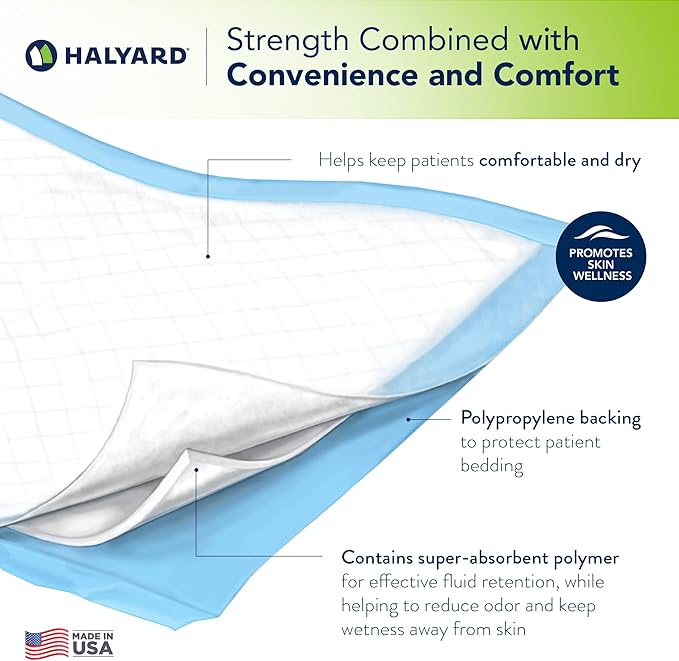 HALYARD

Strength Combined with
Convenience and Comfort

Helps keep patients comfortable and dry

PROMOTES SKIN WELLNESS

Polypropylene backing to protect patient bedding

Contains super-absorbent polymer for effective fluid retention, while helping to reduce odor and keep wetness away from skin

MADE IN USA